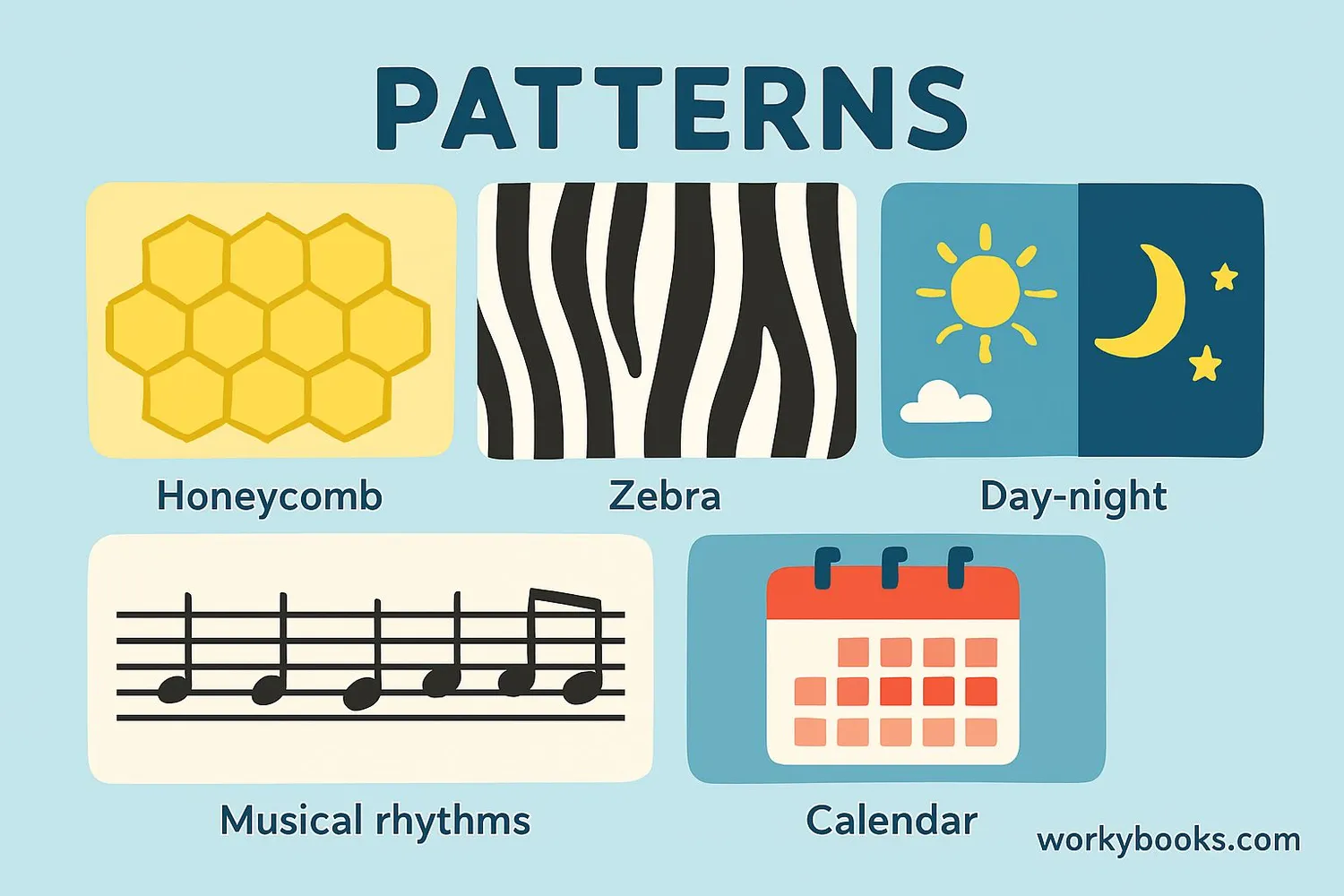 PATTERNS

Honeycomb

Zebra

Day-night

Musical rhythms

Calendar

workybooks.com